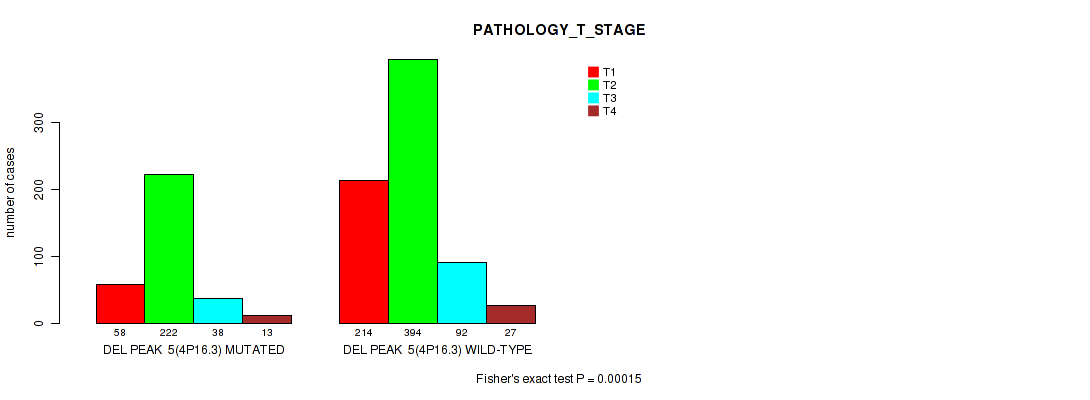 PATHOLOGY_T_STAGE

T1
T2
T3
T4

number of cases

0
100
200
300

58
222
38
13
DEL PEAK 5(4P16.3) MUTATED

214
394
92
27
DEL PEAK 5(4P16.3) WILD-TYPE

Fisher's exact test P = 0.00015